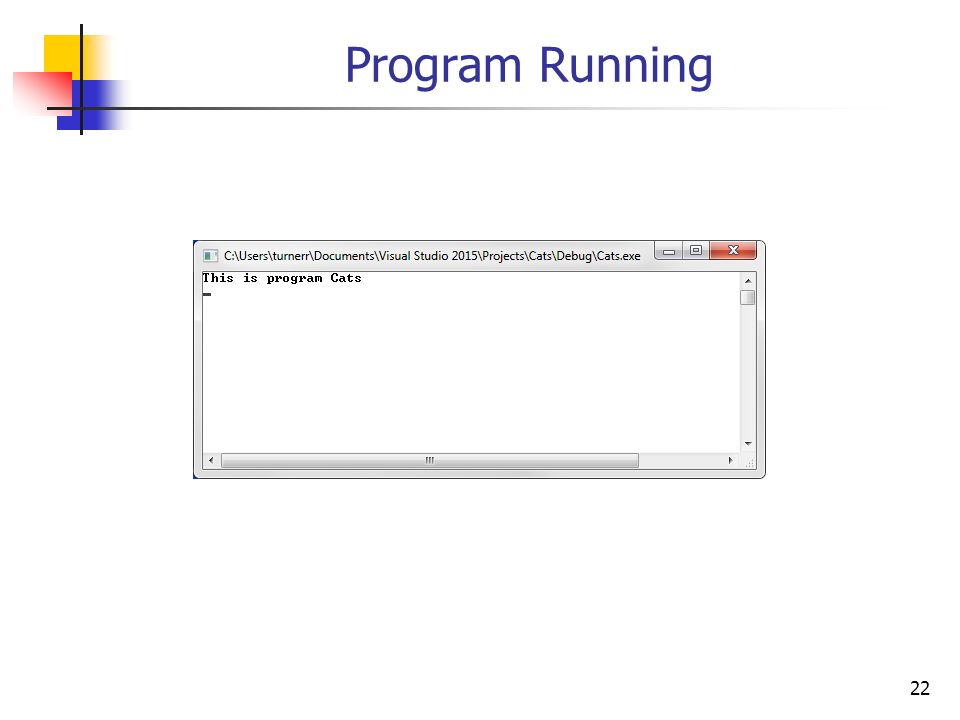 Program Running

C:\Users\turnerr\Documents\Visual Studio 2015\Projects\Cats\Debug\Cats.exe

This is program Cats

22